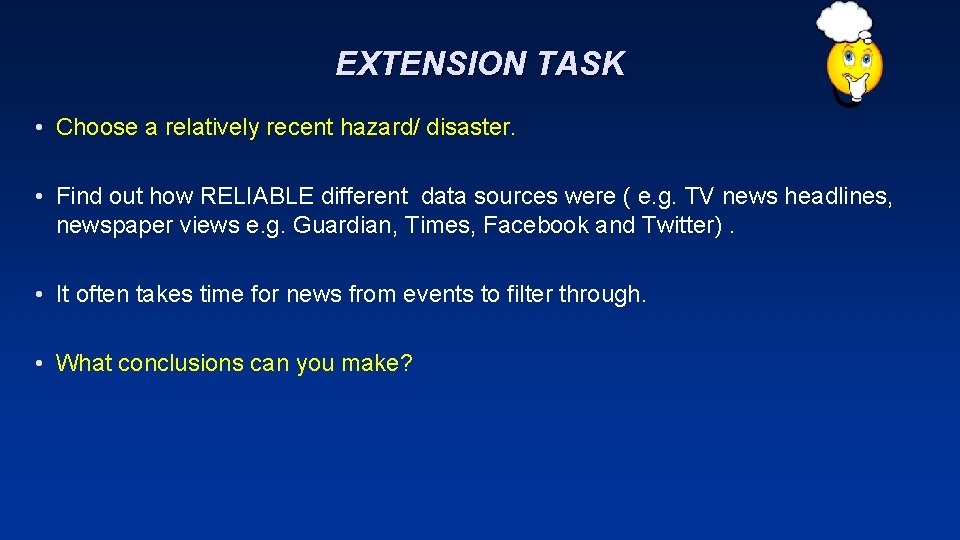 EXTENSION TASK

• Choose a relatively recent hazard/ disaster.

• Find out how RELIABLE different data sources were ( e.g. TV news headlines, newspaper views e.g. Guardian, Times, Facebook and Twitter) .

• It often takes time for news from events to filter through.

• What conclusions can you make?